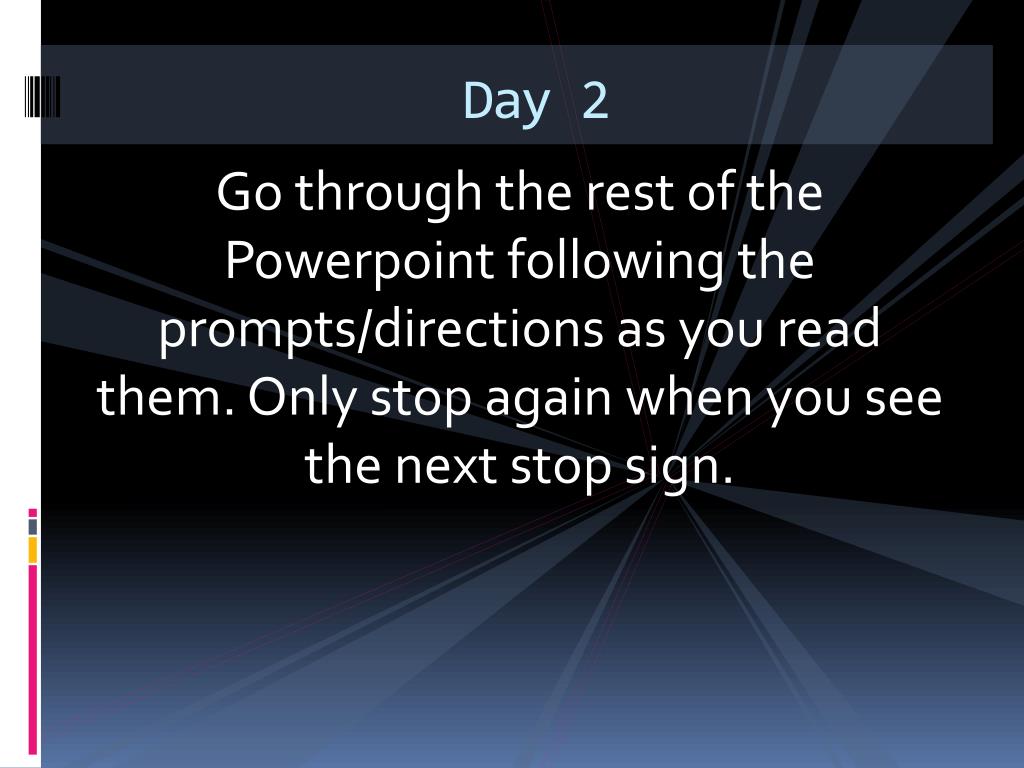 Day 2

Go through the rest of the Powerpoint following the prompts/directions as you read them. Only stop again when you see the next stop sign.